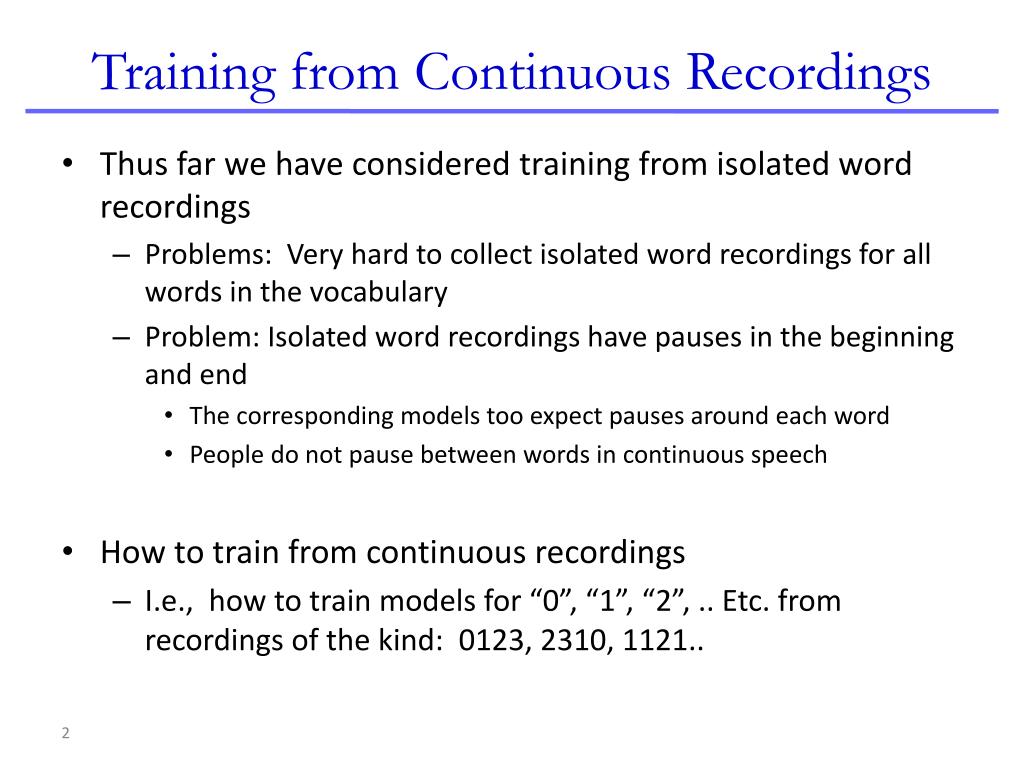 Training from Continuous Recordings

• Thus far we have considered training from isolated word recordings
– Problems: Very hard to collect isolated word recordings for all words in the vocabulary
– Problem: Isolated word recordings have pauses in the beginning and end
• The corresponding models too expect pauses around each word
• People do not pause between words in continuous speech

• How to train from continuous recordings
– I.e., how to train models for “0”, “1”, “2”, .. Etc. from recordings of the kind: 0123, 2310, 1121..

2